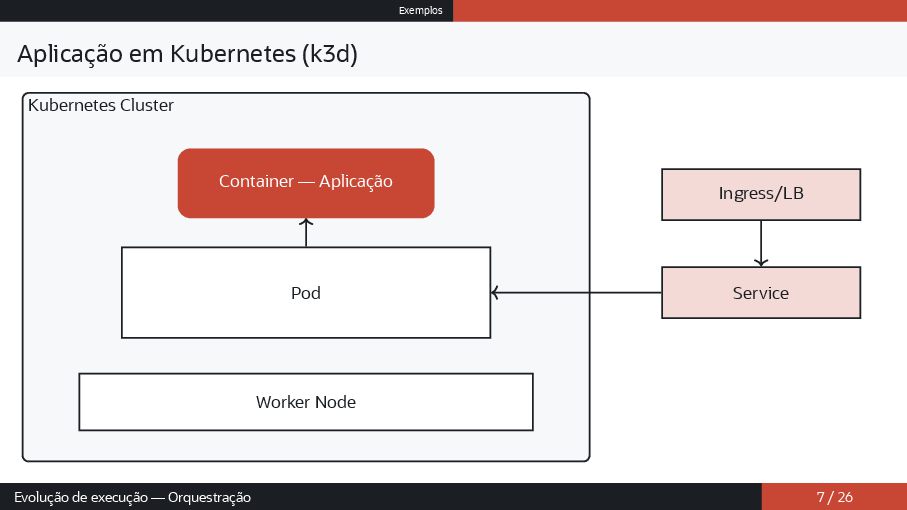 Exemplos

Aplicação em Kubernetes (k3d)

Kubernetes Cluster

Container — Aplicação

Pod

Worker Node

Ingress/LB

Service

Evolução de execução — Orquestração

7 / 26